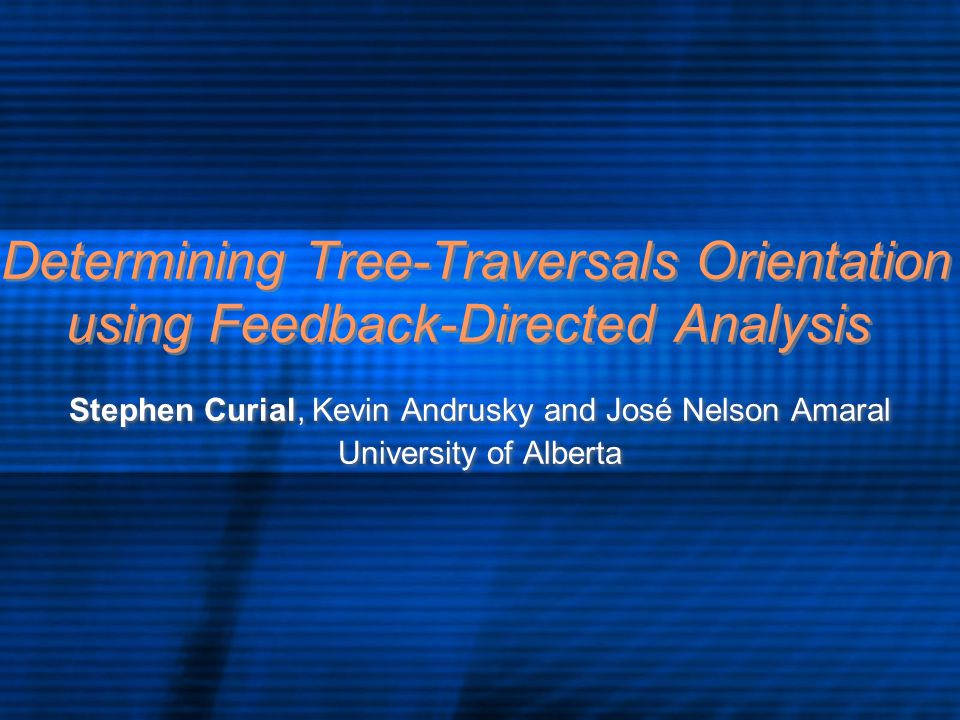 Determining Tree-Traversals Orientation using Feedback-Directed Analysis

Stephen Curial, Kevin Andrusky and José Nelson Amaral
University of Alberta